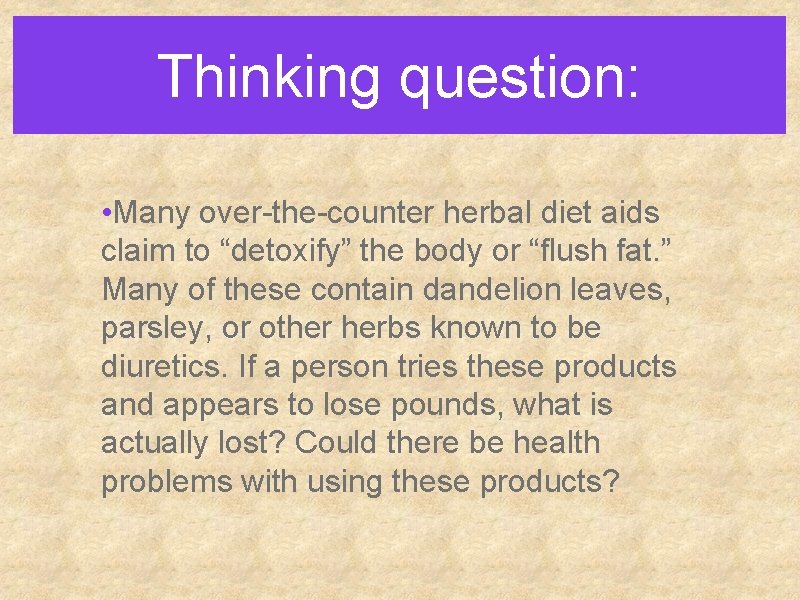 Thinking question:

•Many over-the-counter herbal diet aids claim to “detoxify” the body or “flush fat.” Many of these contain dandelion leaves, parsley, or other herbs known to be diuretics. If a person tries these products and appears to lose pounds, what is actually lost? Could there be health problems with using these products?